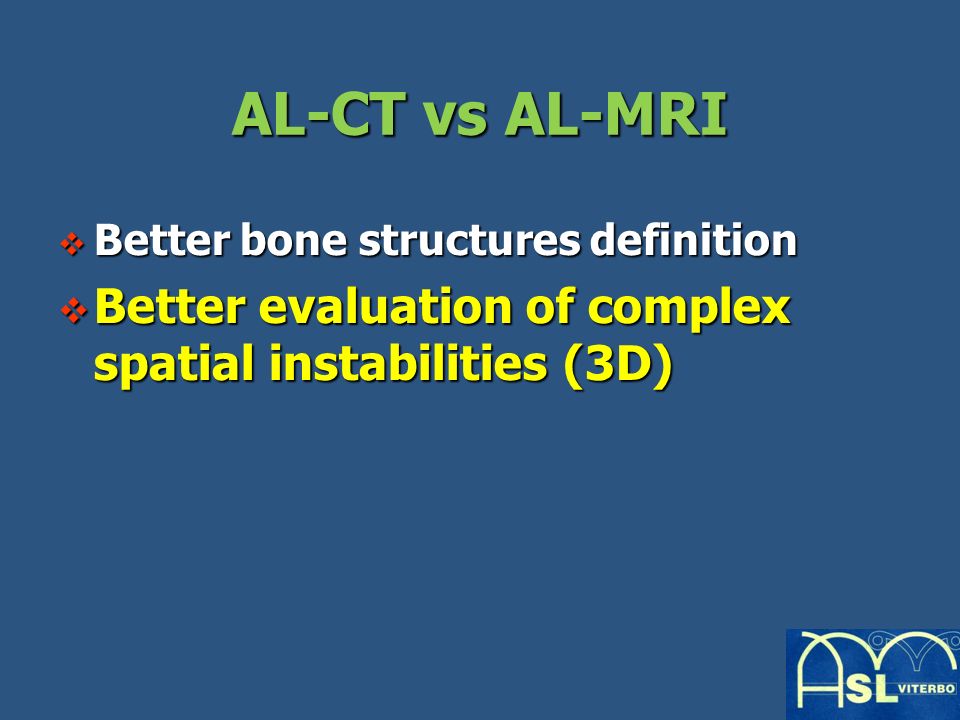 AL-CT vs AL-MRI

❖ Better bone structures definition

❖ Better evaluation of complex spatial instabilities (3D)

ASL VITERBO